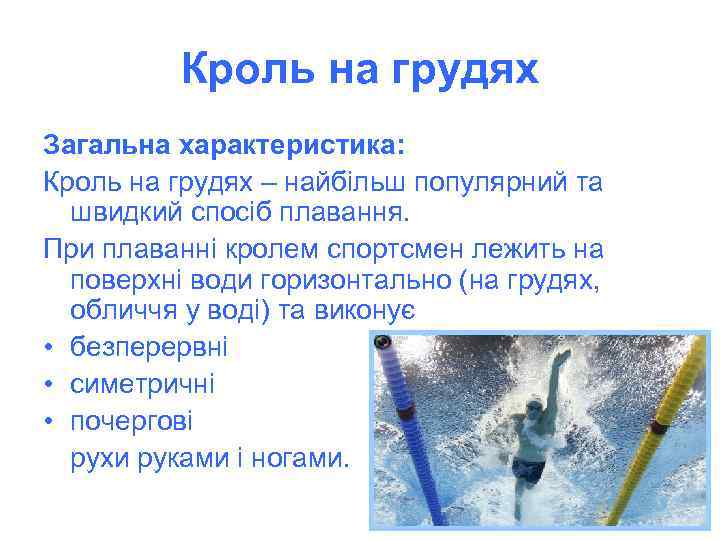 Кроль на грудях

Загальна характеристика:

Кроль на грудях – найбільш популярний та швидкий спосіб плавання.

При плаванні кролем спортсмен лежить на поверхні води горизонтально (на грудях, обличчя у воді) та виконує

• безперервні
• симетричні
• почергові

рухи руками і ногами.